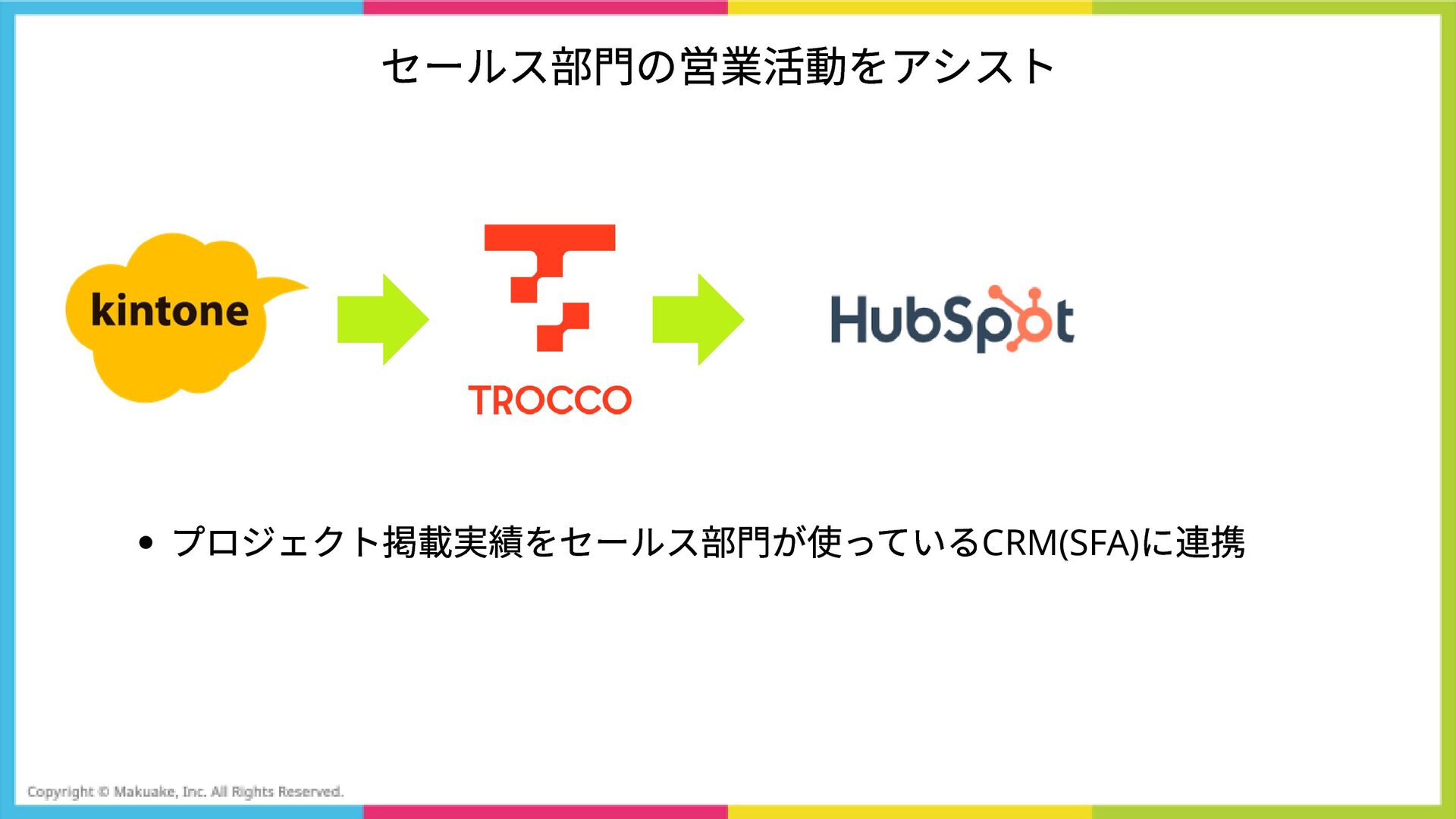 セールス部門の営業活動をアシスト

kintone

TROCCO

HubSpot

• プロジェクト掲載実績をセールス部門が使っているCRM(SFA)に連携

Copyright © Makuake, Inc. All Rights Reserved.